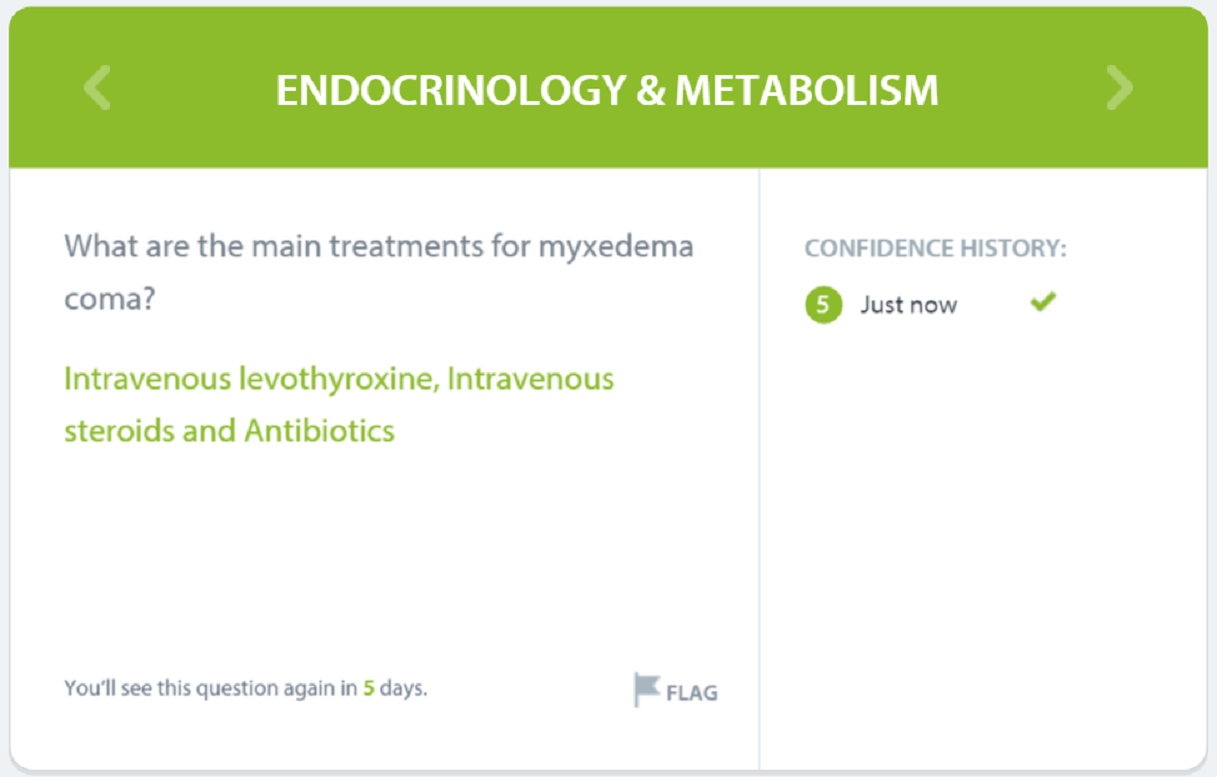 ENDOCRINOLOGY & METABOLISM

What are the main treatments for myxedema coma?

Intravenous levothyroxine, Intravenous steroids and Antibiotics

You'll see this question again in 5 days.

FLAG

CONFIDENCE HISTORY:

5 Just now